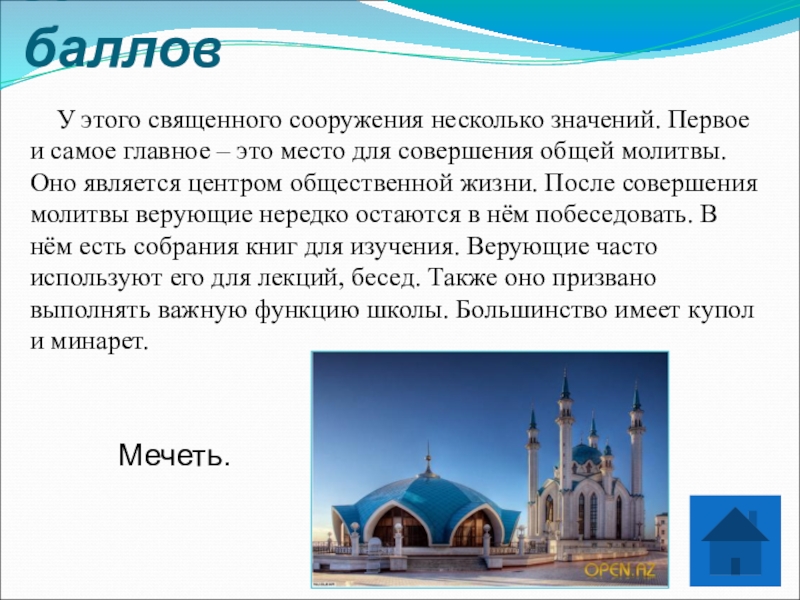 баллов

У этого священного сооружения несколько значений. Первое и самое главное – это место для совершения общей молитвы. Оно является центром общественной жизни. После совершения молитвы верующие нередко остаются в нём побеседовать. В нём есть собрания книг для изучения. Верующие часто используют его для лекций, бесед. Также оно призвано выполнять важную функцию школы. Большинство имеет купол и минарет.

Мечеть.

OPEN.AZ